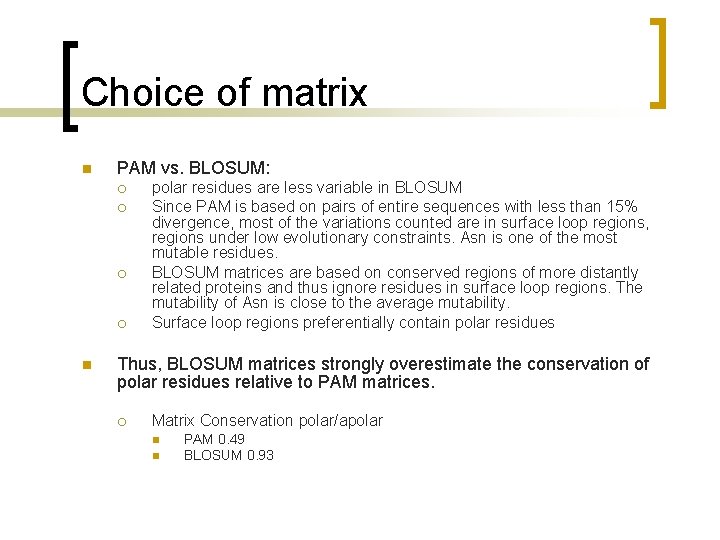 Choice of matrix

PAM vs. BLOSUM:

polar residues are less variable in BLOSUM

Since PAM is based on pairs of entire sequences with less than 15% divergence, most of the variations counted are in surface loop regions, regions under low evolutionary constraints. Asn is one of the most mutable residues.

BLOSUM matrices are based on conserved regions of more distantly related proteins and thus ignore residues in surface loop regions. The mutability of Asn is close to the average mutability.

Surface loop regions preferentially contain polar residues

Thus, BLOSUM matrices strongly overestimate the conservation of polar residues relative to PAM matrices.

Matrix Conservation polar/apolar

PAM 0.49

BLOSUM 0.93